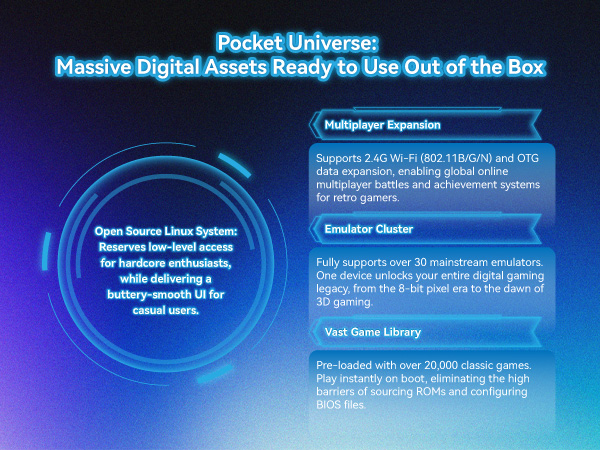 Pocket Universe:
Massive Digital Assets Ready to Use Out of the Box

Open Source Linux System: Reserves low-level access for hardcore enthusiasts, while delivering a buttery-smooth UI for casual users.

Multiplayer Expansion

Supports 2.4G Wi-Fi (802.11B/G/N) and OTG data expansion, enabling global online multiplayer battles and achievement systems for retro gamers.

Emulator Cluster

Fully supports over 30 mainstream emulators. One device unlocks your entire digital gaming legacy, from the 8-bit pixel era to the dawn of 3D gaming.

Vast Game Library

Pre-loaded with over 20,000 classic games. Play instantly on boot, eliminating the high barriers of sourcing ROMs and configuring BIOS files.